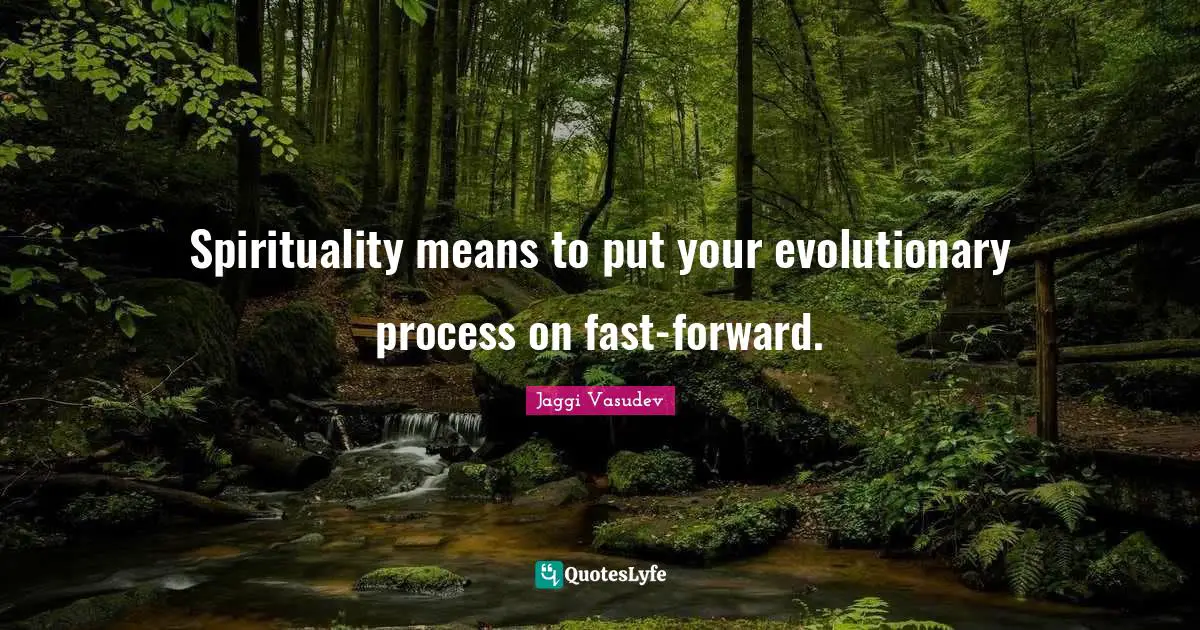 Spirituality means to put your evolutionary process on fast-forward.

Jaggi Vasudev

QuotesLyfe